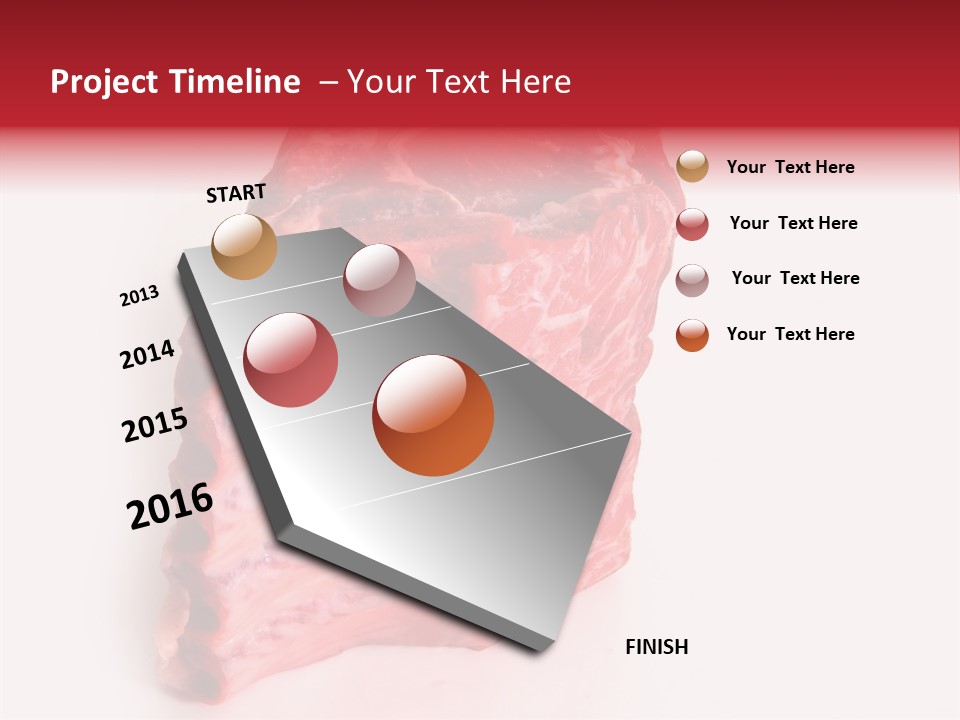 Project Timeline – Your Text Here

START

2013

2014

2015

2016

FINISH

Your Text Here

Your Text Here

Your Text Here

Your Text Here